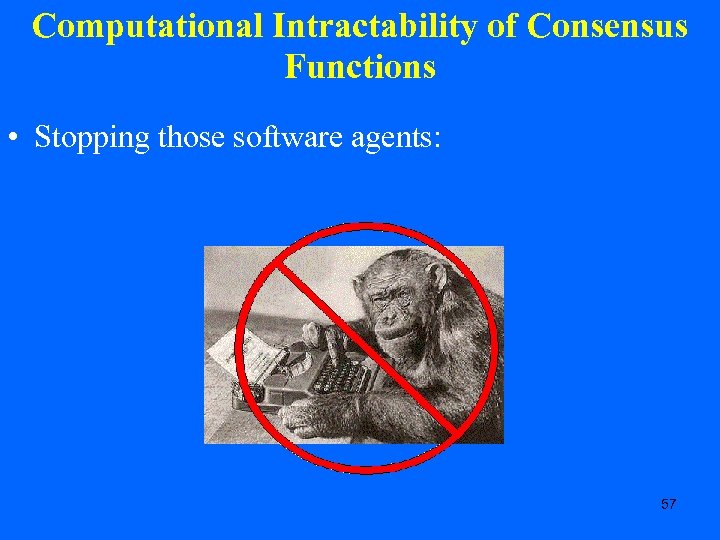 Computational Intractability of Consensus Functions

• Stopping those software agents:

57